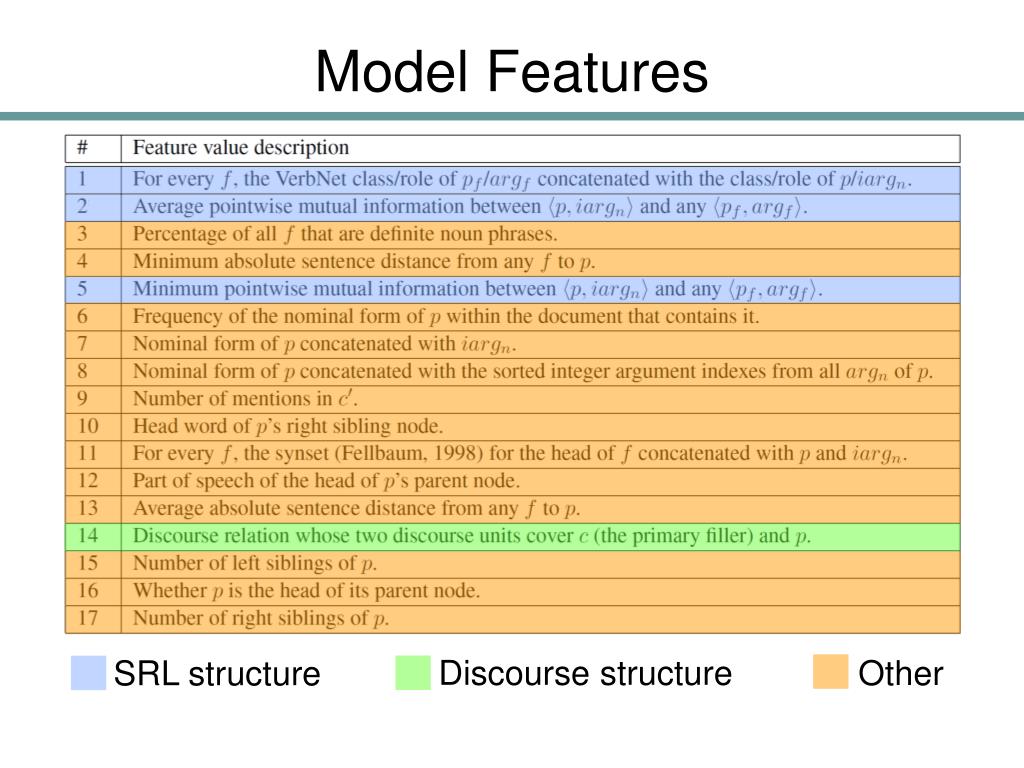 Model Features

| # | Feature value description |
|---|---|
| 1 | For every $f$, the VerbNet class/role of $p_f/arg_f$ concatenated with the class/role of $p/iarg_n$. |
| 2 | Average pointwise mutual information between $\langle p, iarg_n \rangle$ and any $\langle p_f, arg_f \rangle$. |
| 3 | Percentage of all $f$ that are definite noun phrases. |
| 4 | Minimum absolute sentence distance from any $f$ to $p$. |
| 5 | Minimum pointwise mutual information between $\langle p, iarg_n \rangle$ and any $\langle p_f, arg_f \rangle$. |
| 6 | Frequency of the nominal form of $p$ within the document that contains it. |
| 7 | Nominal form of $p$ concatenated with $iarg_n$. |
| 8 | Nominal form of $p$ concatenated with the sorted integer argument indexes from all $arg_n$ of $p$. |
| 9 | Number of mentions in $c'$. |
| 10 | Head word of $p$'s right sibling node. |
| 11 | For every $f$, the synset (Fellbaum, 1998) for the head of $f$ concatenated with $p$ and $iarg_n$. |
| 12 | Part of speech of the head of $p$'s parent node. |
| 13 | Average absolute sentence distance from any $f$ to $p$. |
| 14 | Discourse relation whose two discourse units cover $c$ (the primary filler) and $p$. |
| 15 | Number of left siblings of $p$. |
| 16 | Whether $p$ is the head of its parent node. |
| 17 | Number of right siblings of $p$. |

SRL structure
Discourse structure
Other